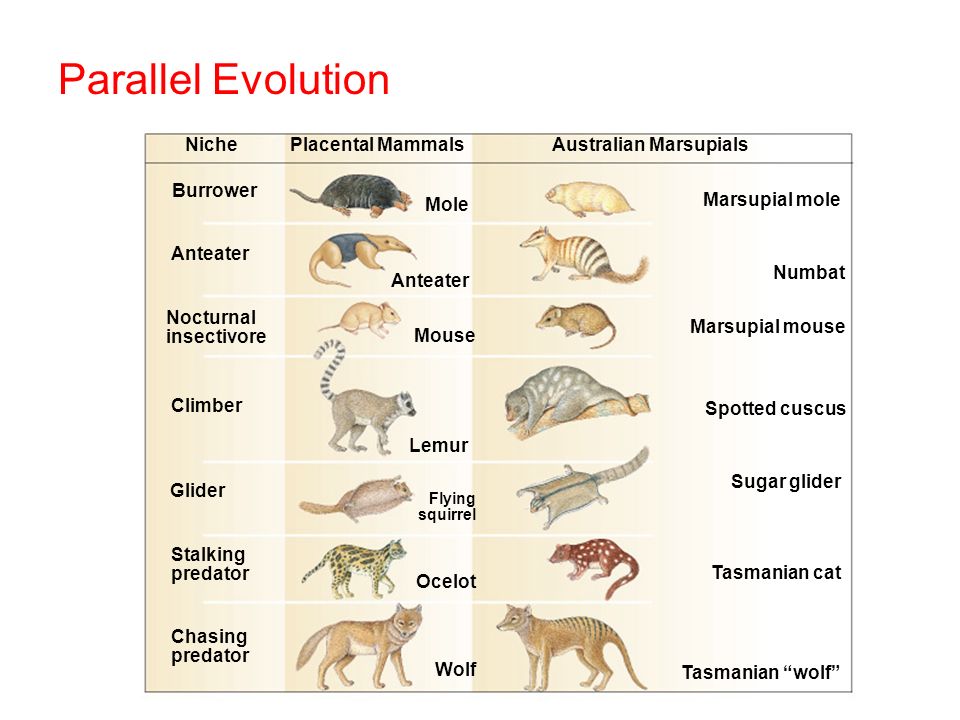 Parallel Evolution

| Niche | Placental Mammals | Australian Marsupials |
|---|---|---|
| Burrower | Mole | Marsupial mole |
| Anteater | Anteater | Numbat |
| Nocturnal insectivore | Mouse | Marsupial mouse |
| Climber | Lemur | Spotted cuscus |
| Glider | Flying squirrel | Sugar glider |
| Stalking predator | Ocelot | Tasmanian cat |
| Chasing predator | Wolf | Tasmanian “wolf” |